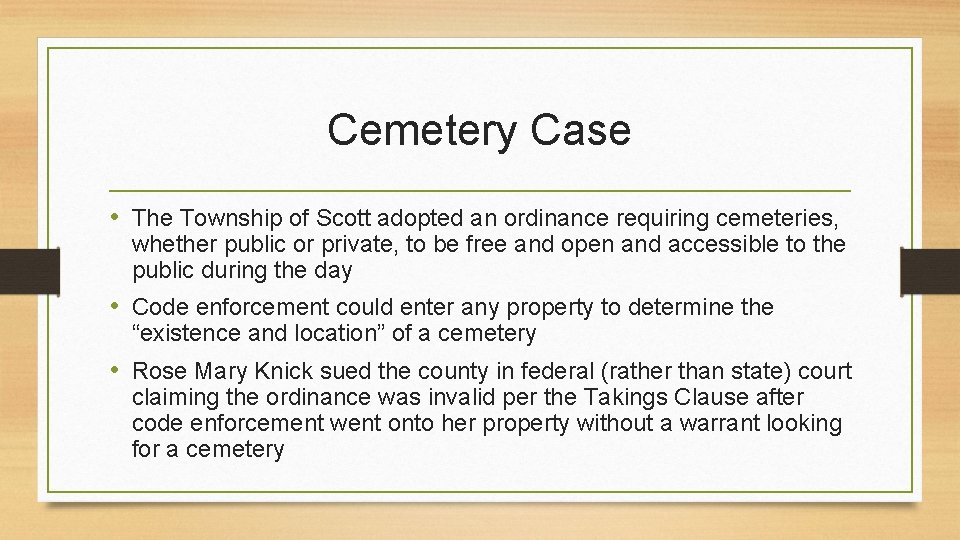 Cemetery Case

• The Township of Scott adopted an ordinance requiring cemeteries, whether public or private, to be free and open and accessible to the public during the day

• Code enforcement could enter any property to determine the “existence and location” of a cemetery

• Rose Mary Knick sued the county in federal (rather than state) court claiming the ordinance was invalid per the Takings Clause after code enforcement went onto her property without a warrant looking for a cemetery